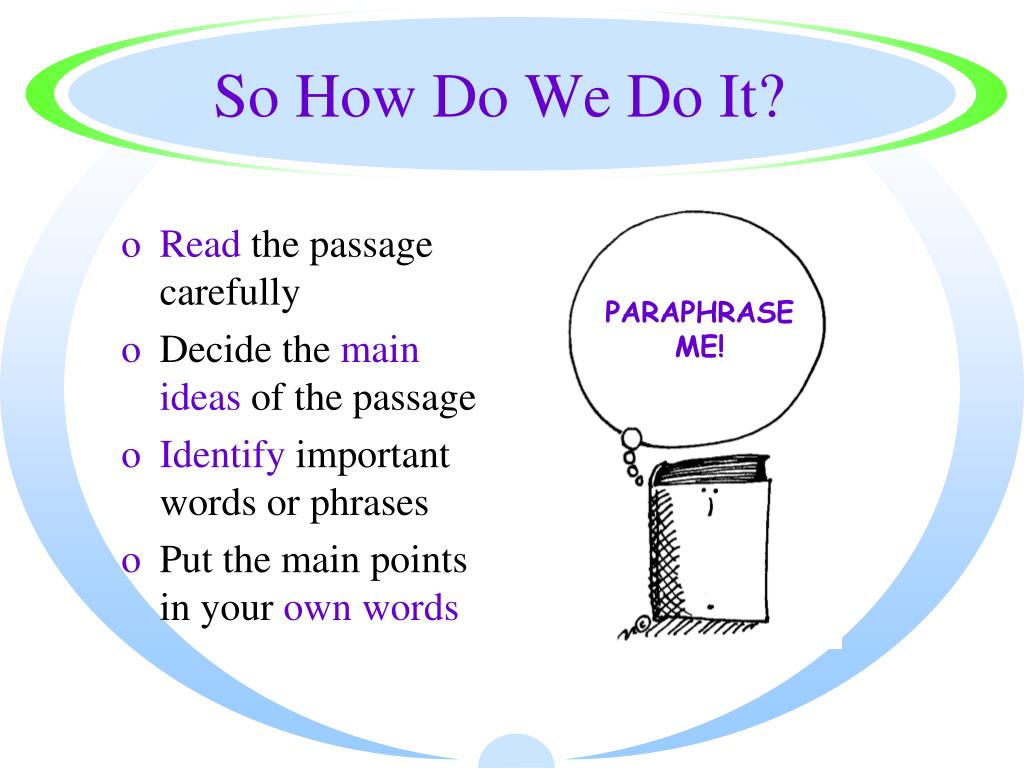 So How Do We Do It?

o Read the passage carefully

o Decide the main ideas of the passage

o Identify important words or phrases

o Put the main points in your own words

PARAPHRASE ME!